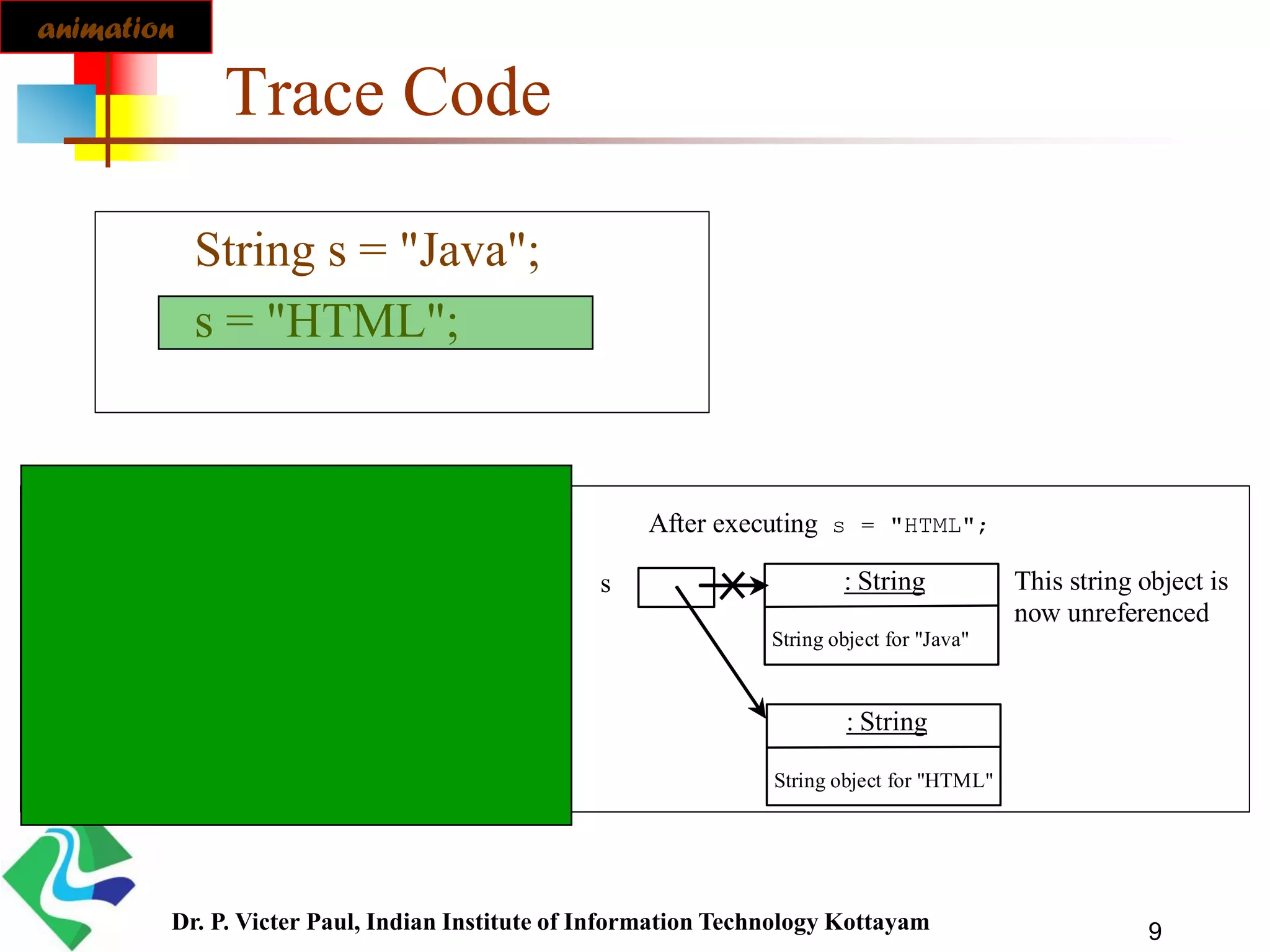 animation

Trace Code

String s = "Java";

s = "HTML";

After executing s = "HTML";

s

: String

String object for "Java"

This string object is now unreferenced

: String

String object for "HTML"

Dr. P. Victer Paul, Indian Institute of Information Technology Kottayam

9